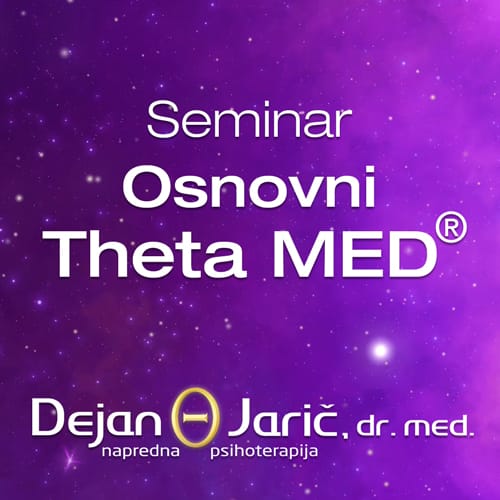 Seminar
Osnovni
Theta MED®

Dejan Θ Jarič, dr. med.
napredna psihoterapija